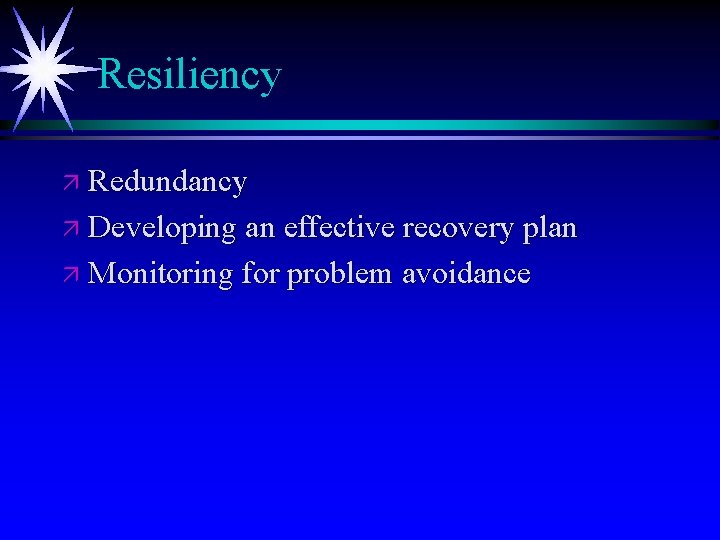 Resiliency

↗ Redundancy
↗ Developing an effective recovery plan
↗ Monitoring for problem avoidance